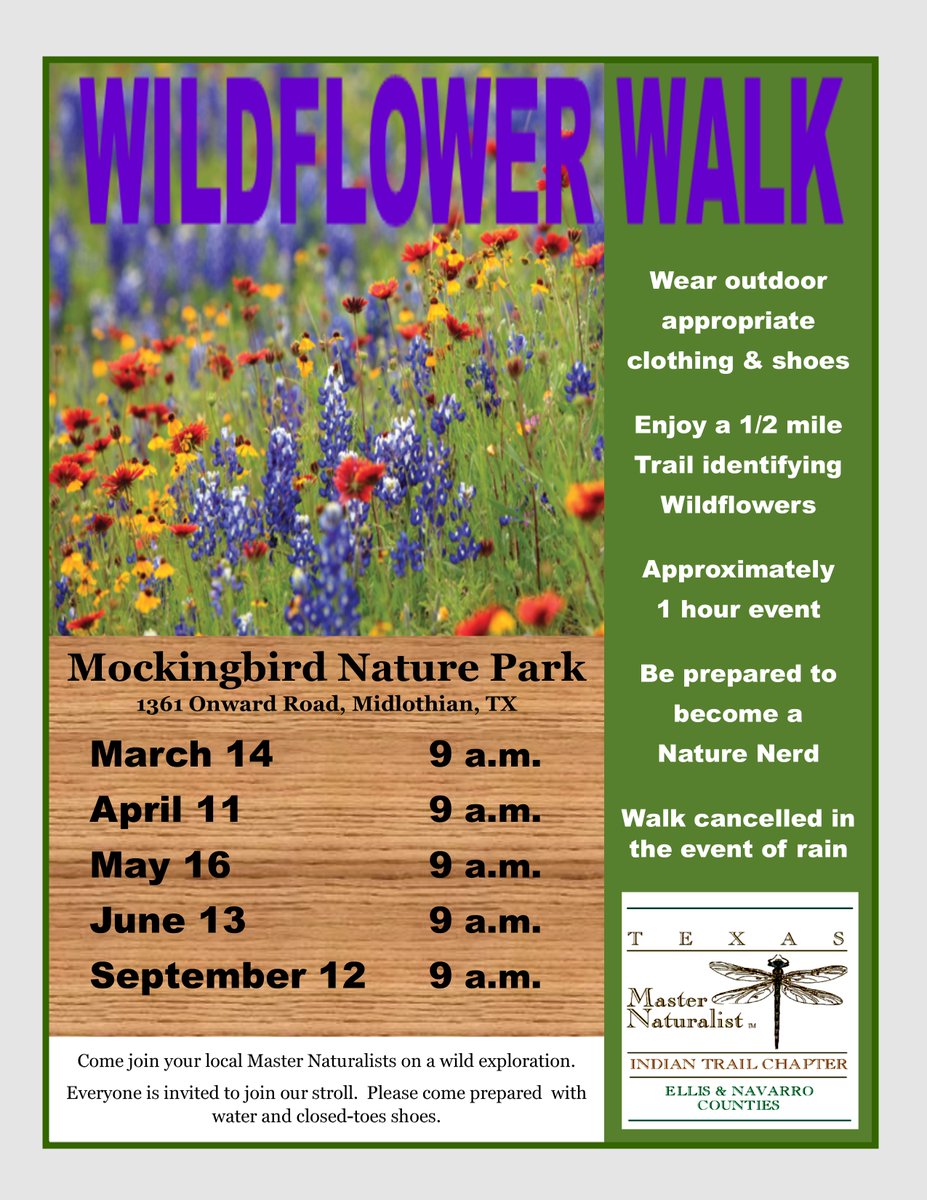 WILDFLOWER WALK

Mockingbird Nature Park
1361 Onward Road, Midlothian, TX

| | |
|---|---|
| March 14 | 9 a.m. |
| April 11 | 9 a.m. |
| May 16 | 9 a.m. |
| June 13 | 9 a.m. |
| September 12 | 9 a.m. |

Come join your local Master Naturalists on a wild exploration.

Everyone is invited to join our stroll. Please come prepared with water and closed-toes shoes.

Wear outdoor appropriate clothing & shoes

Enjoy a 1/2 mile Trail identifying Wildflowers

Approximately 1 hour event

Be prepared to become a Nature Nerd

Walk cancelled in the event of rain

TEXAS
Master Naturalist TM
INDIAN TRAIL CHAPTER
ELLIS & NAVARRO COUNTIES